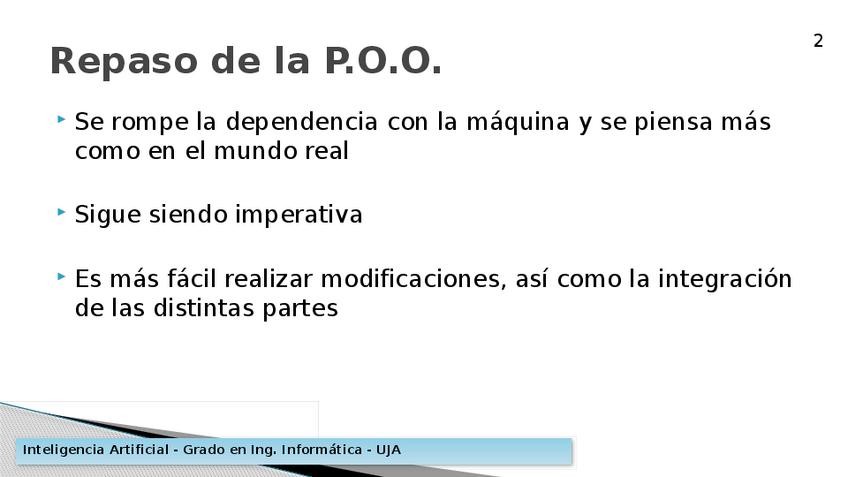 2

Repaso de la P.O.O.

Se rompe la dependencia con la máquina y se piensa más como en el mundo real

Sigue siendo imperativa

Es más fácil realizar modificaciones, así como la integración de las distintas partes

Inteligencia Artificial - Grado en Ing. Informática - UJA